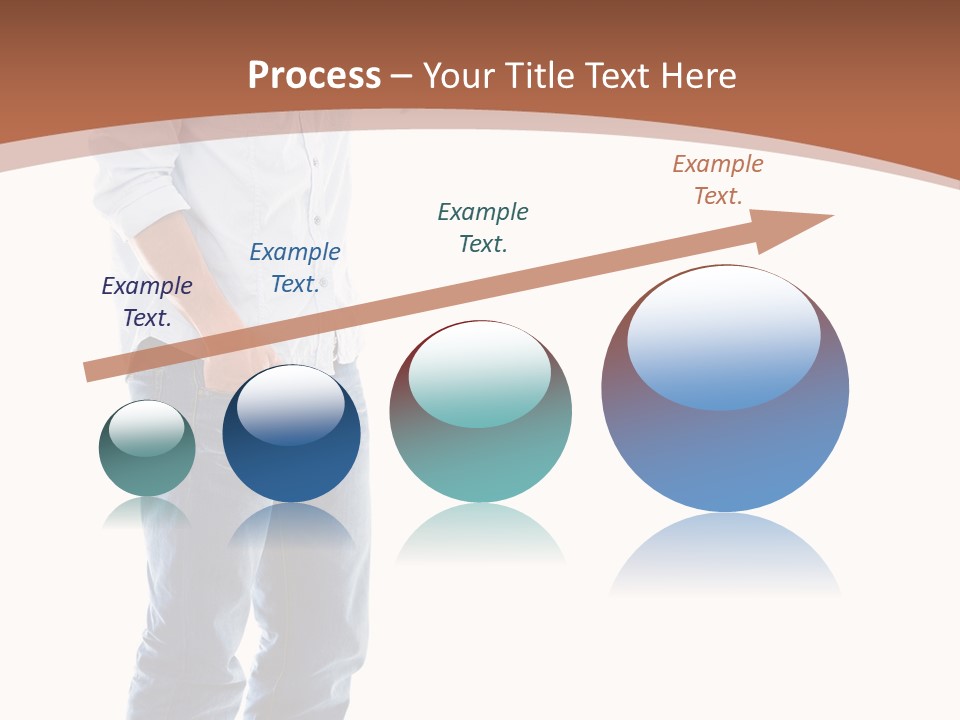 Process – Your Title Text Here

Example Text.

Example Text.

Example Text.

Example Text.